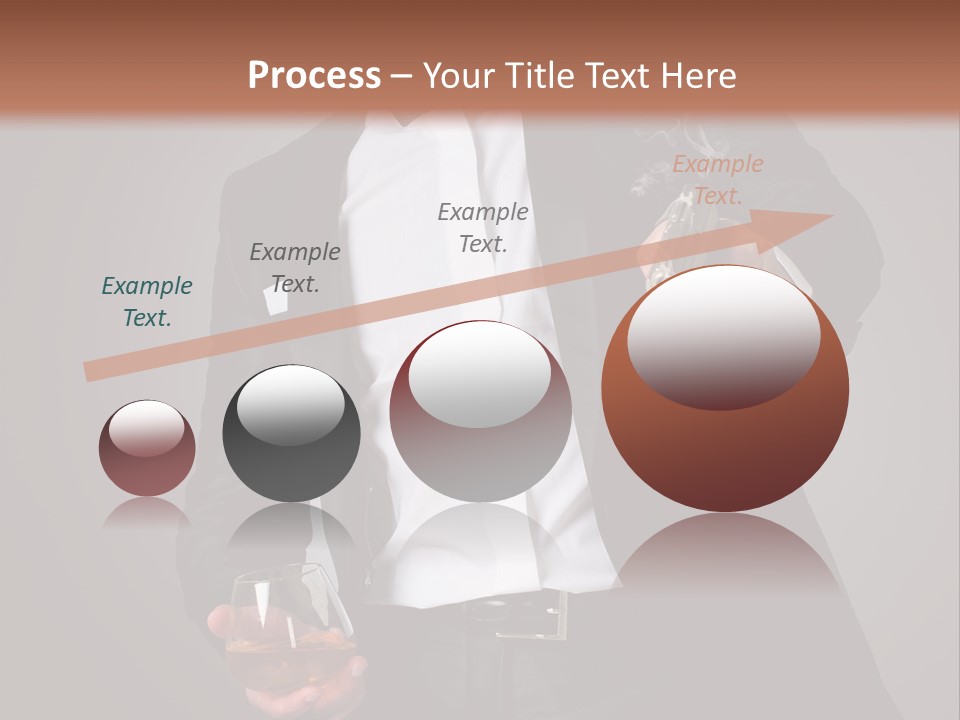 Process – Your Title Text Here

Example Text.

Example Text.

Example Text.

Example Text.